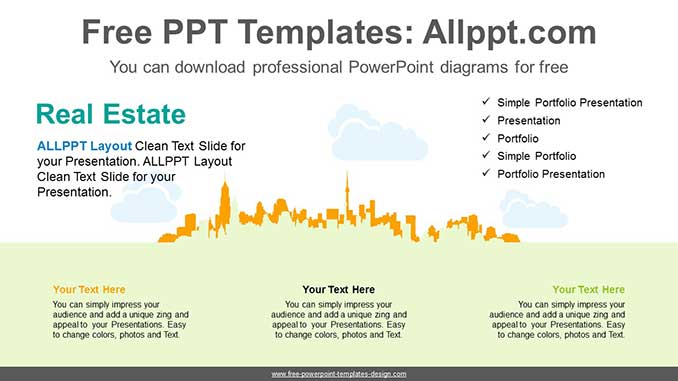 Free PPT Templates: Allppt.com

You can download professional PowerPoint diagrams for free

Real Estate

ALLPPT Layout Clean Text Slide for your Presentation. ALLPPT Layout Clean Text Slide for your Presentation.

✓ Simple Portfolio Presentation
✓ Presentation
✓ Portfolio
✓ Simple Portfolio
✓ Portfolio Presentation

Your Text Here

You can simply impress your audience and add a unique zing and appeal to your Presentations. Easy to change colors, photos and Text.

Your Text Here

You can simply impress your audience and add a unique zing and appeal to your Presentations. Easy to change colors, photos and Text.

Your Text Here

You can simply impress your audience and add a unique zing and appeal to your Presentations. Easy to change colors, photos and Text.

www.free-powerpoint-templates-design.com